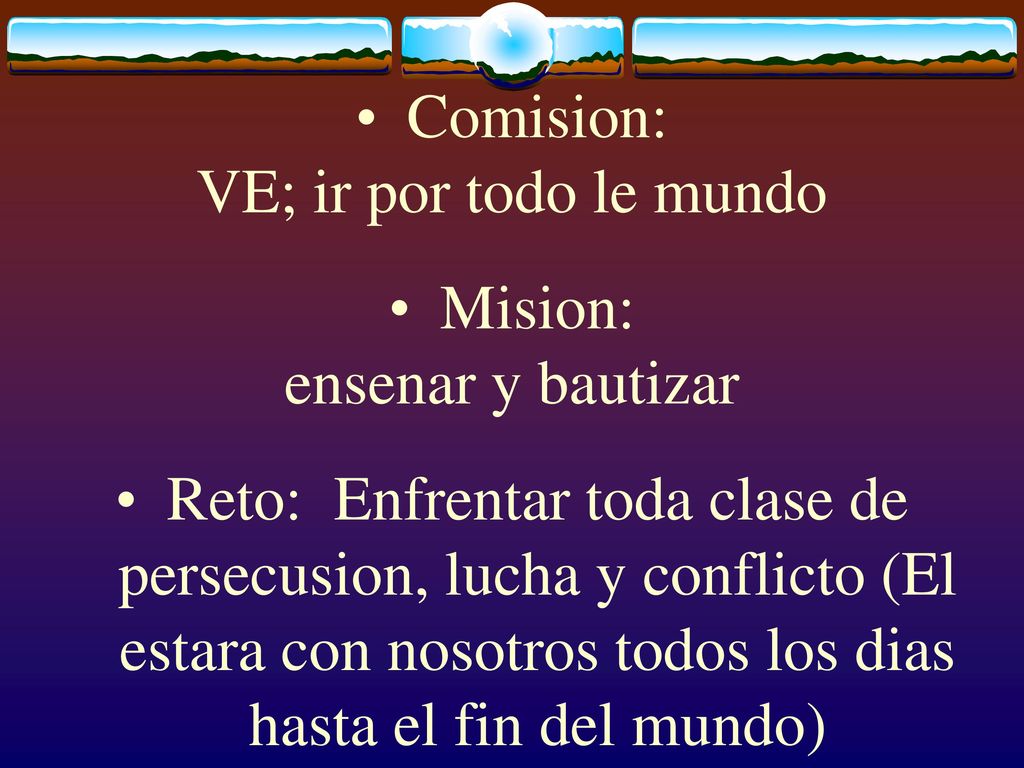 • Comision:
VE; ir por todo le mundo

• Mision:
ensenar y bautizar

• Reto: Enfrentar toda clase de persecusion, lucha y conflicto (El estara con nosotros todos los dias hasta el fin del mundo)